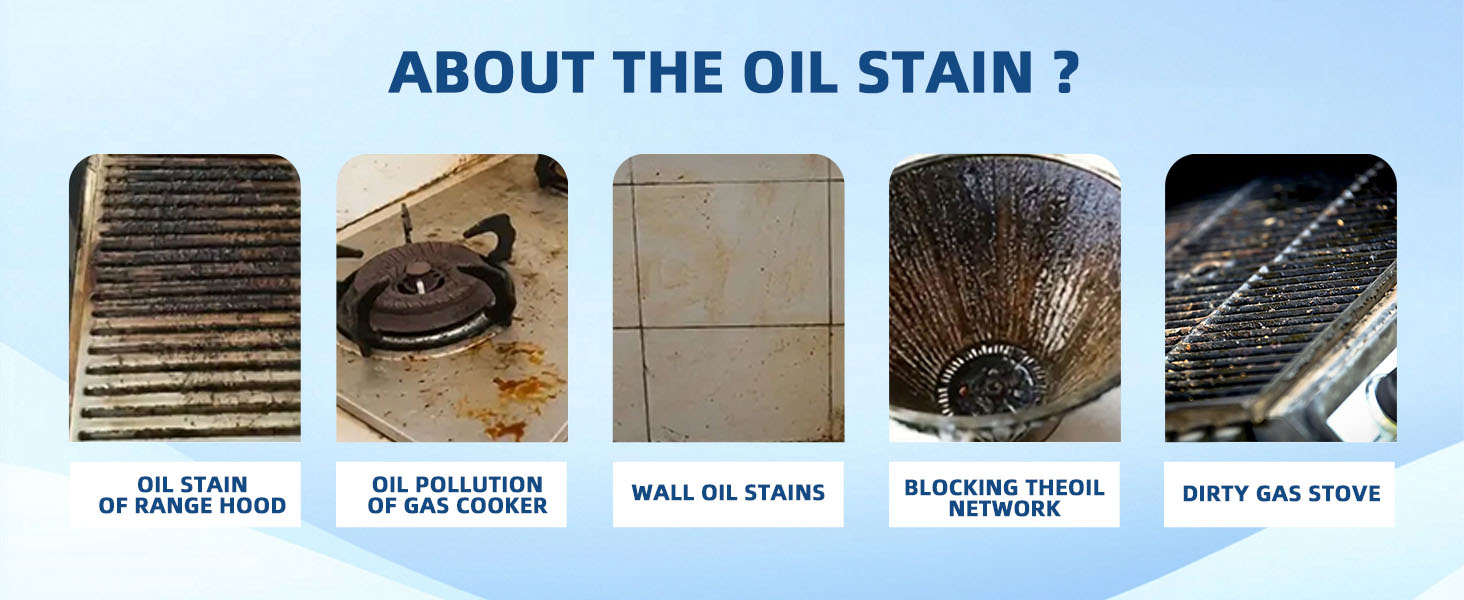 ABOUT THE OIL STAIN ?

OIL STAIN OF RANGE HOOD

OIL POLLUTION OF GAS COOKER

WALL OIL STAINS

BLOCKING THEOIL NETWORK

DIRTY GAS STOVE